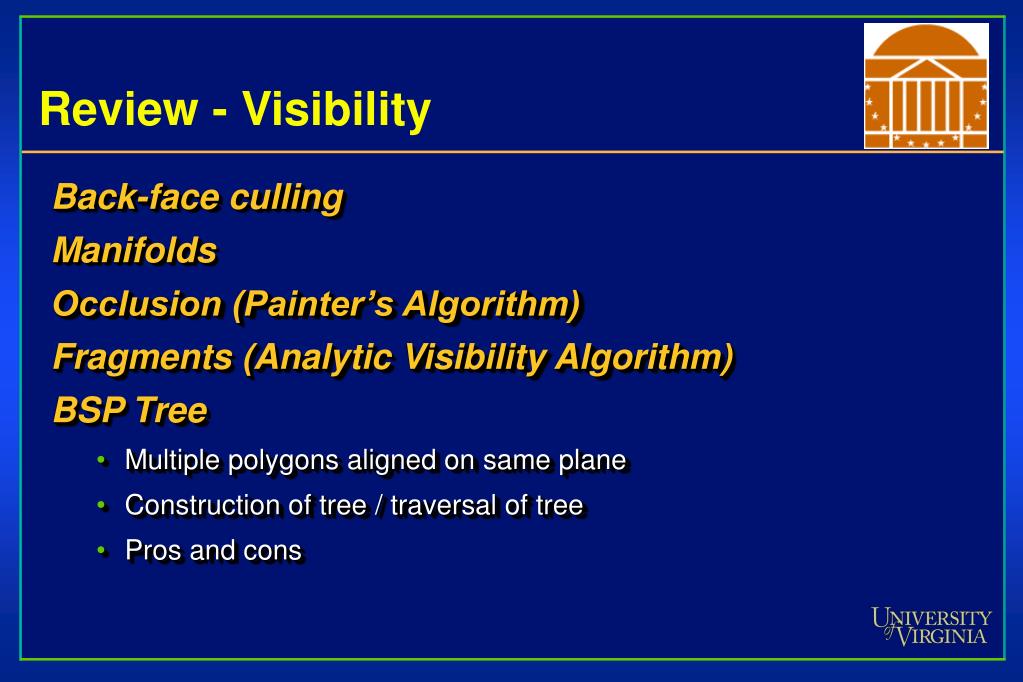 Review - Visibility

Back-face culling

Manifolds

Occlusion (Painter's Algorithm)

Fragments (Analytic Visibility Algorithm)

BSP Tree

• Multiple polygons aligned on same plane

• Construction of tree / traversal of tree

• Pros and cons

UNIVERSITY of VIRGINIA